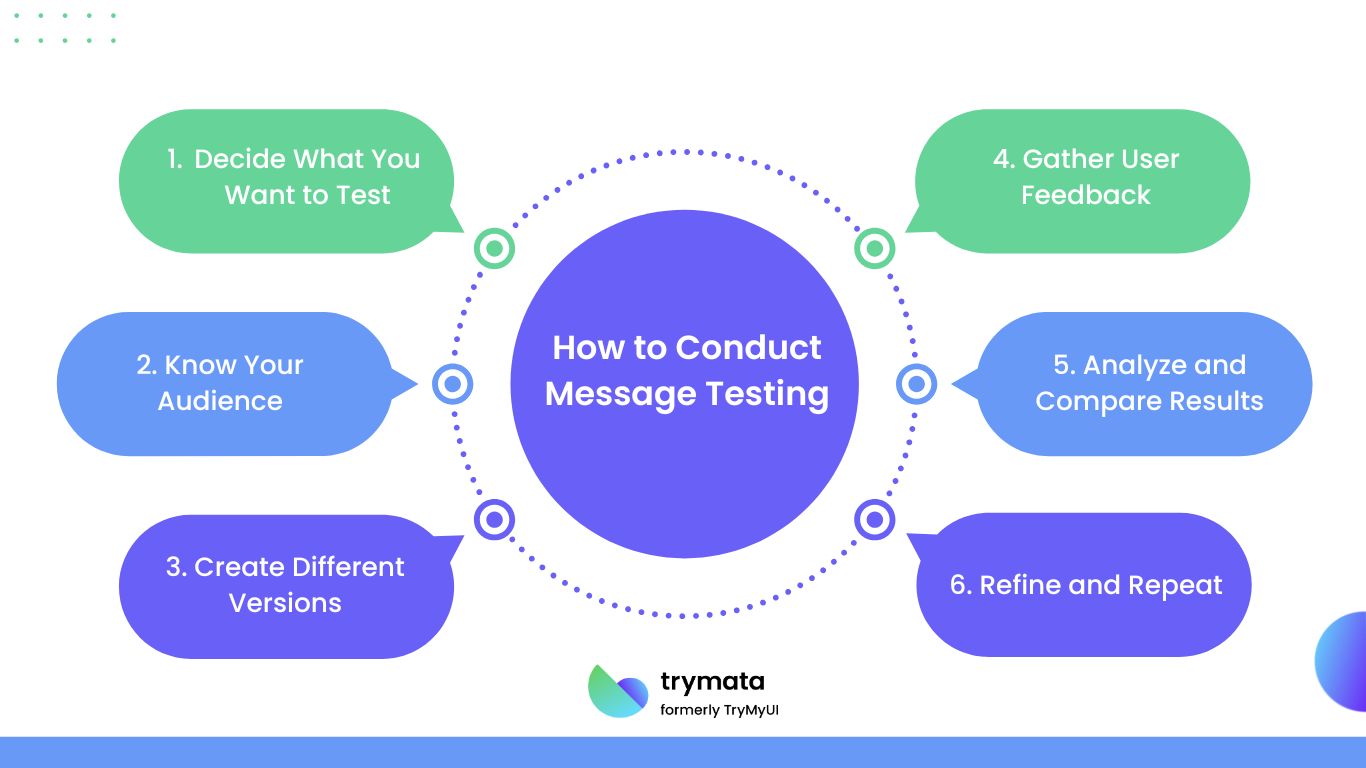 How to Conduct Message Testing

1. Decide What You Want to Test

2. Know Your Audience

3. Create Different Versions

4. Gather User Feedback

5. Analyze and Compare Results

6. Refine and Repeat

trymata
formerly TryMyUI